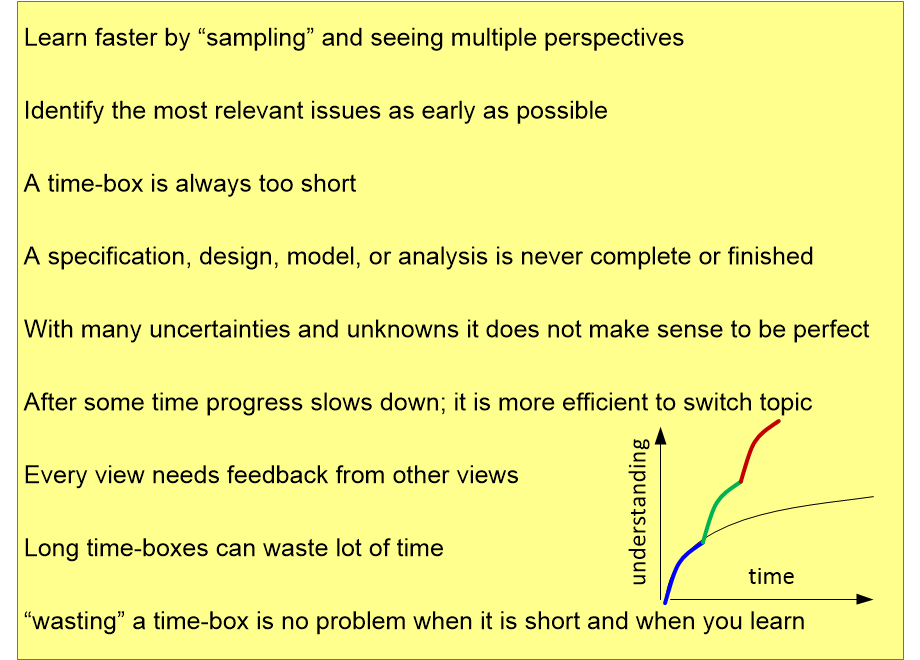 Learn faster by “sampling” and seeing multiple perspectives

Identify the most relevant issues as early as possible

A time-box is always too short

A specification, design, model, or analysis is never complete or finished

With many uncertainties and unknowns it does not make sense to be perfect

After some time progress slows down; it is more efficient to switch topic

Every view needs feedback from other views

Long time-boxes can waste lot of time

“wasting” a time-box is no problem when it is short and when you learn

understanding

time